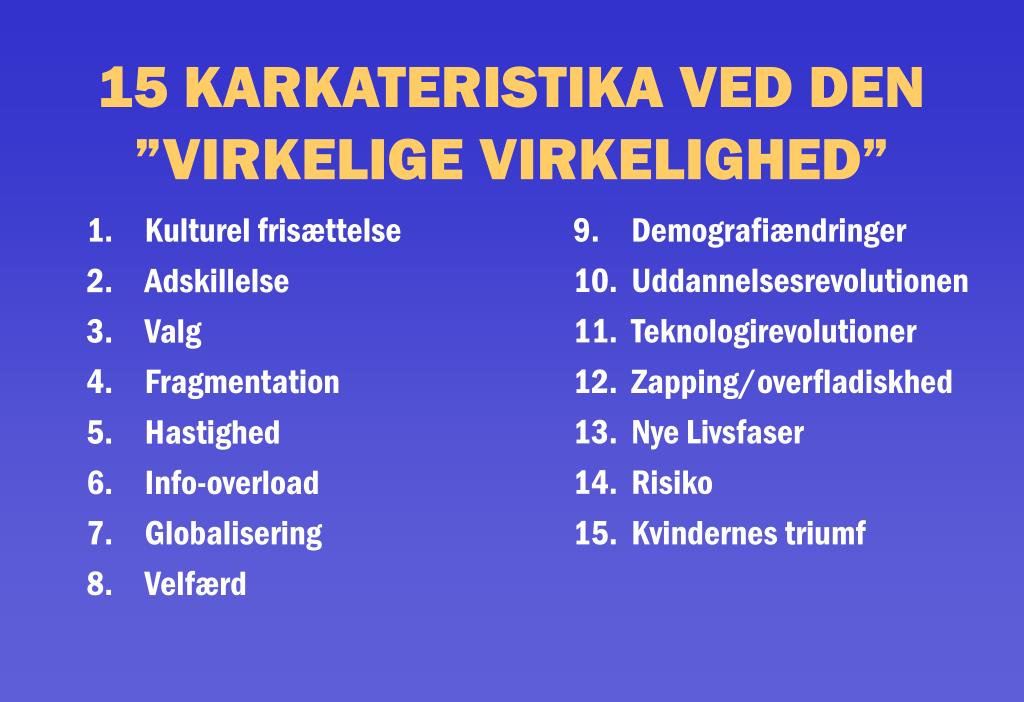 15 KARKATERISTIKA VED DEN ”VIRKELIGE VIRKELIGHED”

1. Kulturel frisættelse
2. Adskillelse
3. Valg
4. Fragmentation
5. Hastighed
6. Info-overload
7. Globalisering
8. Velfærd

9. Demografiændringer
10. Uddannelsesrevolutionen
11. Teknologirevolutioner
12. Zapping/overfladiskhed
13. Nye Livsfaser
14. Risiko
15. Kvindernes triumf